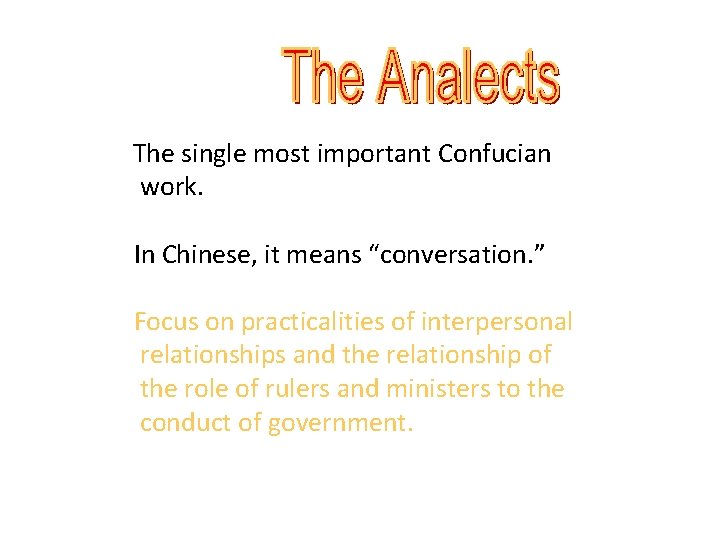 The Analects

The single most important Confucian work.

In Chinese, it means “conversation.”

Focus on practicalities of interpersonal relationships and the relationship of the role of rulers and ministers to the conduct of government.